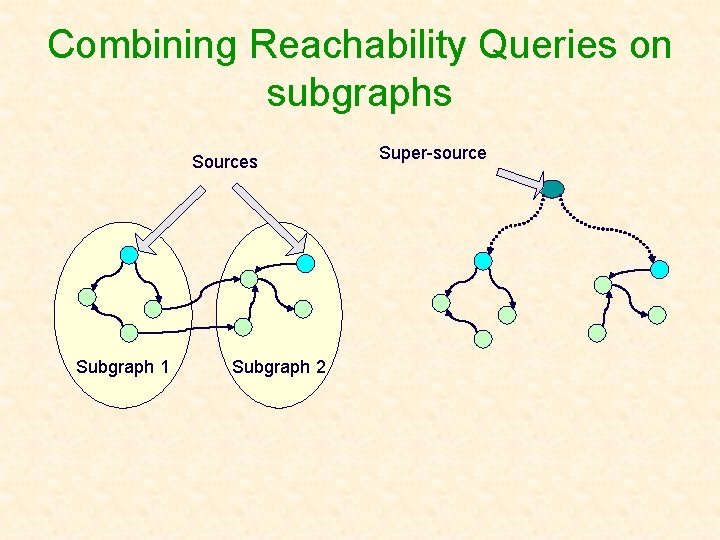 Combining Reachability Queries on subgraphs

Sources

Super-source

Subgraph 1

Subgraph 2